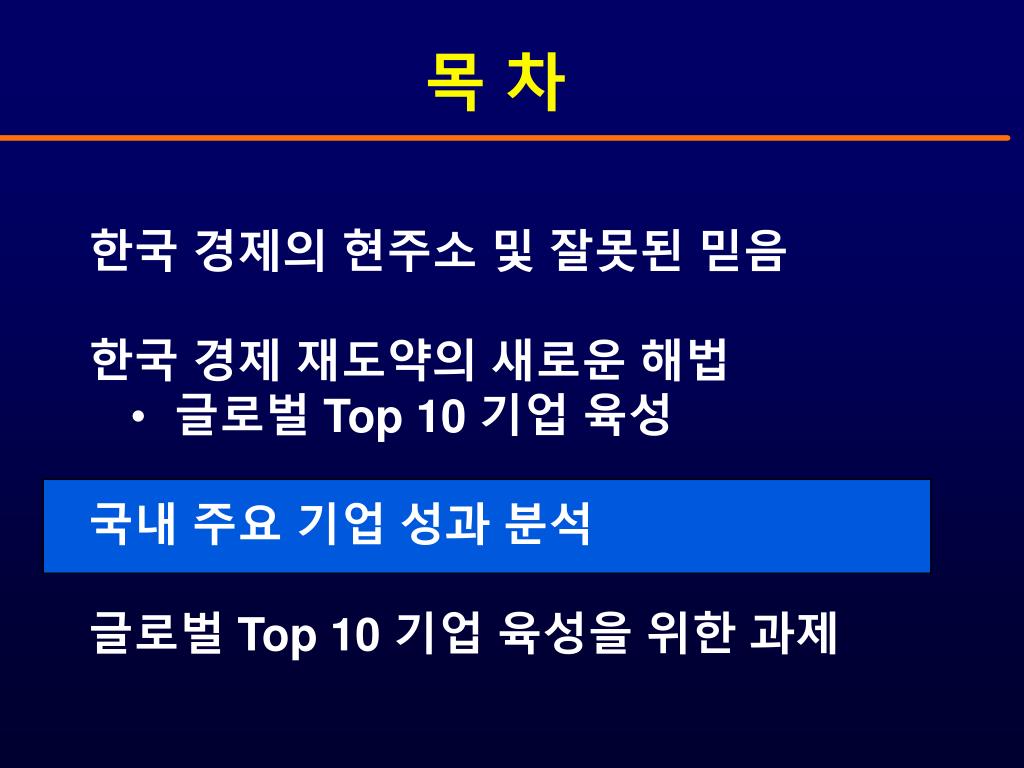 목 차

한국 경제의 현주소 및 잘못된 믿음

한국 경제 재도약의 새로운 해법
• 글로벌 Top 10 기업 육성

국내 주요 기업 성과 분석

글로벌 Top 10 기업 육성을 위한 과제